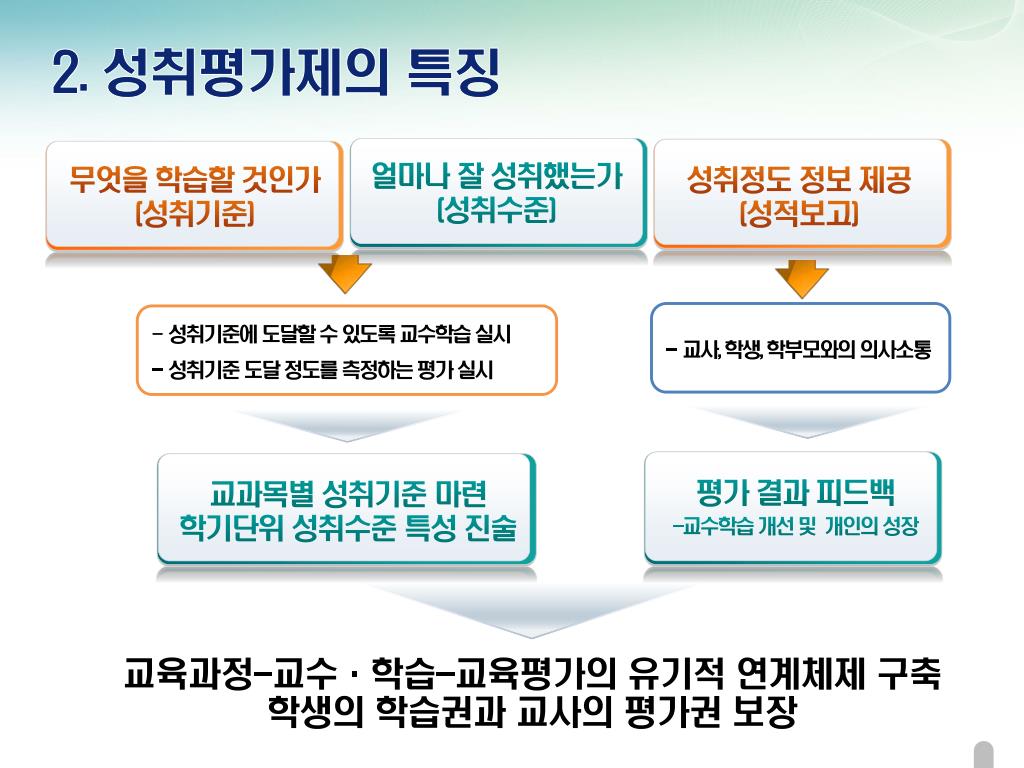 2. 성취평가제의 특징

무엇을 학습할 것인가
(성취기준)

얼마나 잘 성취했는가
(성취수준)

성취정도 정보 제공
(성적보고)

- 성취기준에 도달할 수 있도록 교수학습 실시
- 성취기준 도달 정도를 측정하는 평가 실시

- 교사, 학생, 학부모와의 의사소통

교과목별 성취기준 마련
학기단위 성취수준 특성 진술

평가 결과 피드백
-교수학습 개선 및 개인의 성장

교육과정-교수 · 학습-교육평가의 유기적 연계체제 구축
학생의 학습권과 교사의 평가권 보장